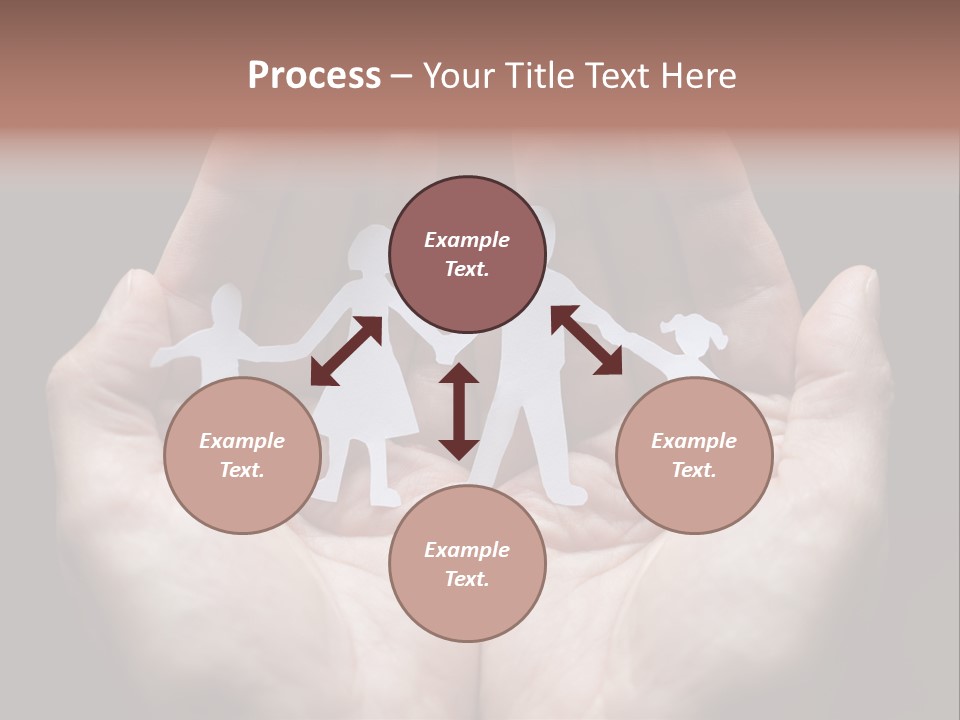 Process – Your Title Text Here

Example Text.

Example Text.

Example Text.

Example Text.